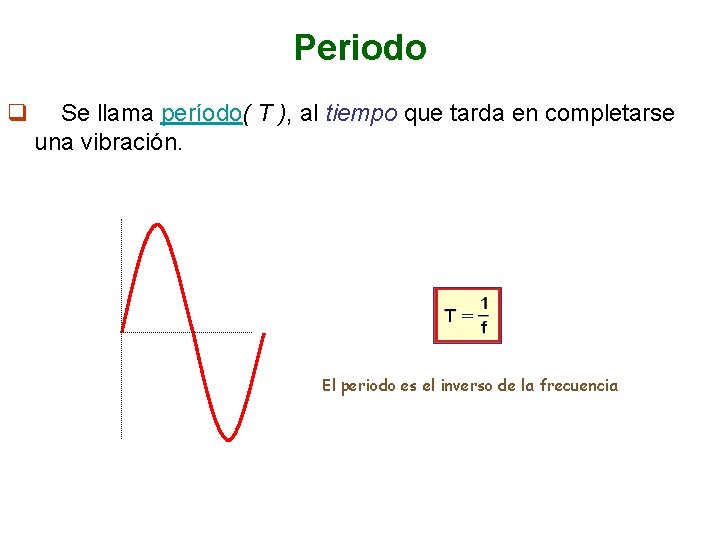 Periodo

Se llama período( T ), al tiempo que tarda en completarse una vibración.

$T = \frac{1}{f}$

El periodo es el inverso de la frecuencia